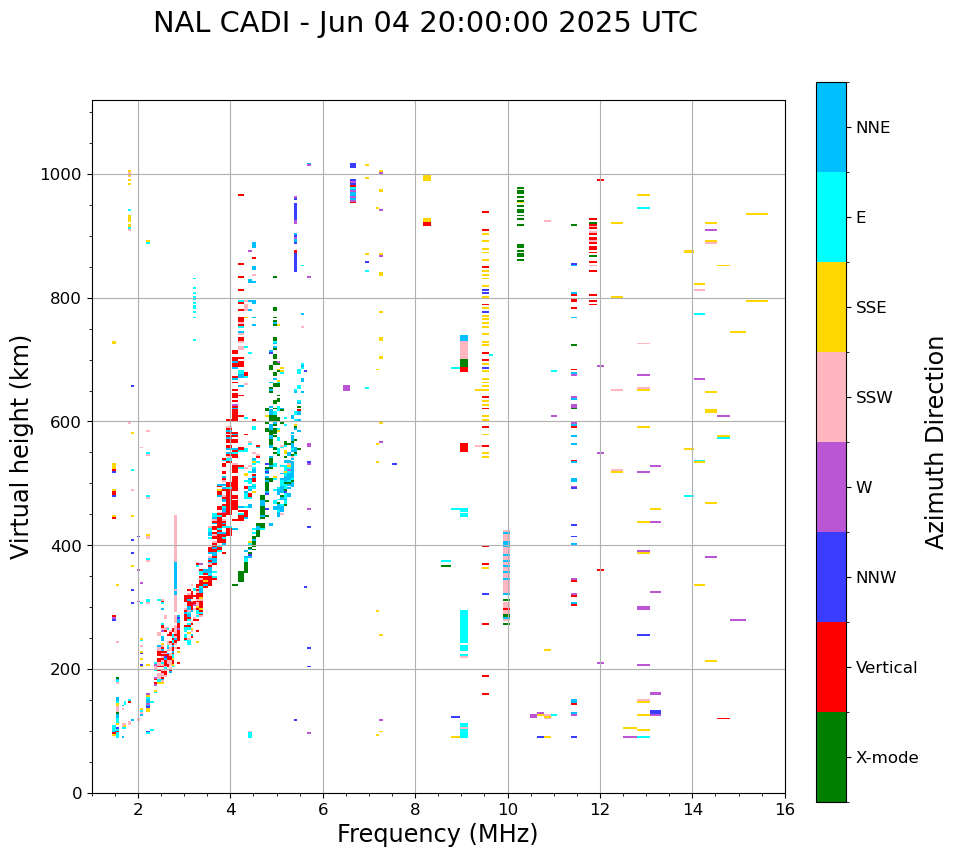 NAL CADI - Jun 04 20:00:00 2025 UTC

Virtual height (km)

1000
800
600
400
200
0

2
4
6
8
10
12
14
16

Frequency (MHz)

NNE
E
SSE
SSW
W
NNW
Vertical
X-mode

Azimuth Direction